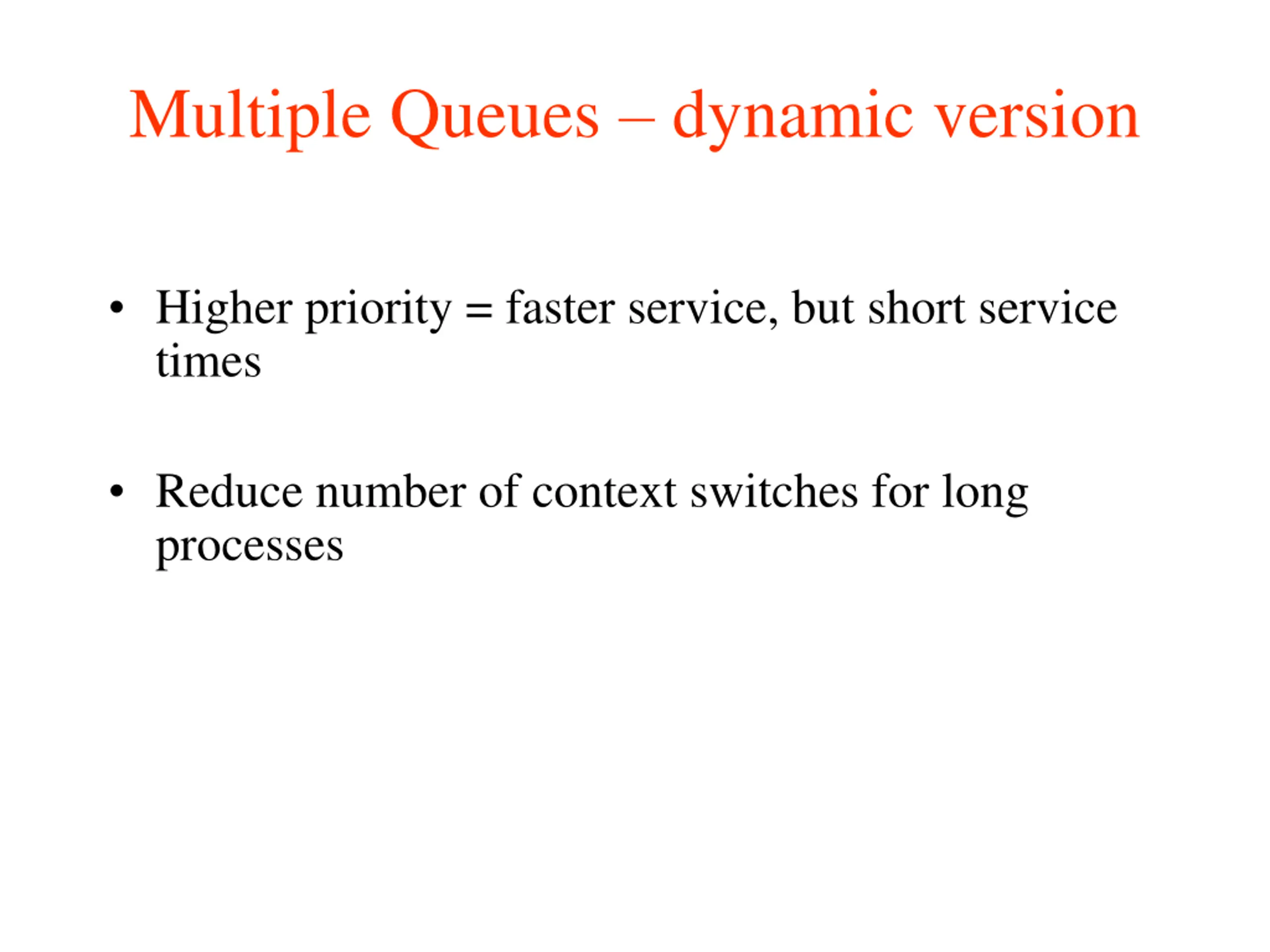 Multiple Queues – dynamic version

• Higher priority = faster service, but short service times

• Reduce number of context switches for long processes